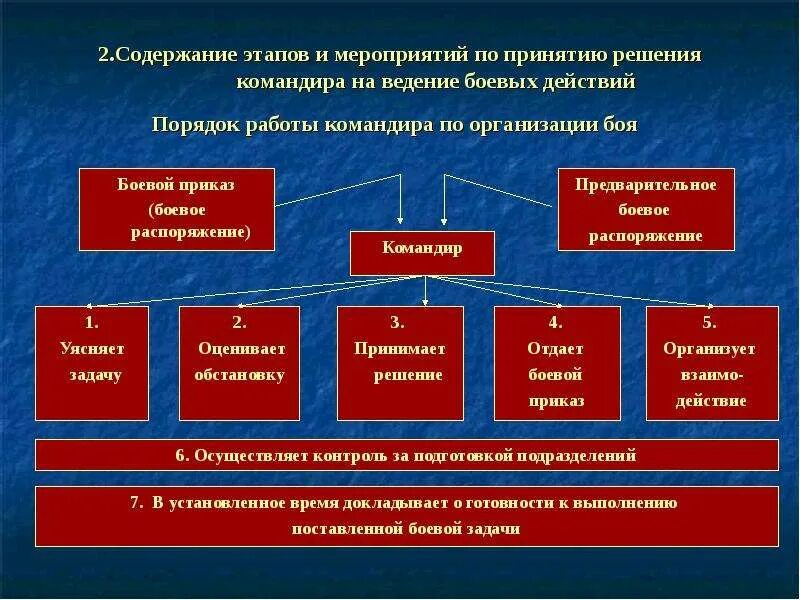 2.Содержание этапов и мероприятий по принятию решения командира на ведение боевых действий

Порядок работы командира по организации боя

Боевой приказ (боевое распоряжение)

Предварительное боевое распоряжение

Командир

1. Уясняет задачу

2. Оценивает обстановку

3. Принимает решение

4. Отдает боевой приказ

5. Организует взаимодействие

6. Осуществляет контроль за подготовкой подразделений

7. В установленное время докладывает о готовности к выполнению поставленной боевой задачи